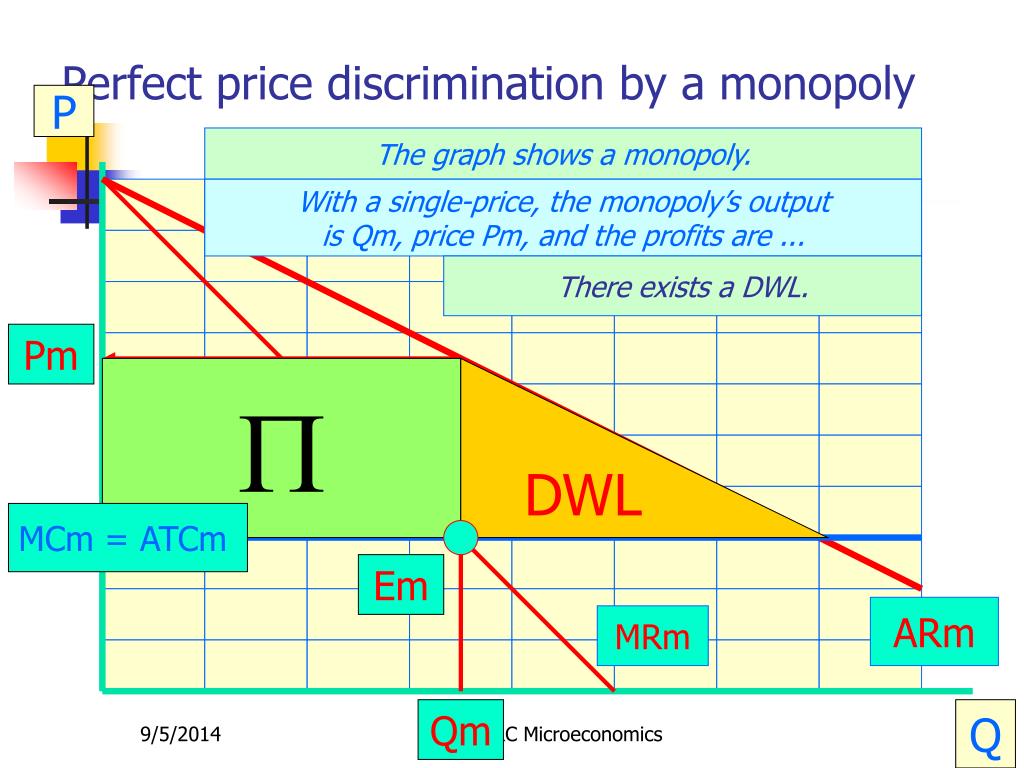 Perfect price discrimination by a monopoly

P

The graph shows a monopoly.

With a single-price, the monopoly's output is Qm, price Pm, and the profits are ...

There exists a DWL.

Pm

$\Pi$

DWL

MCm = ATCm

Em

MRm

ARm

Qm

Q

9/5/2014

C Microeconomics